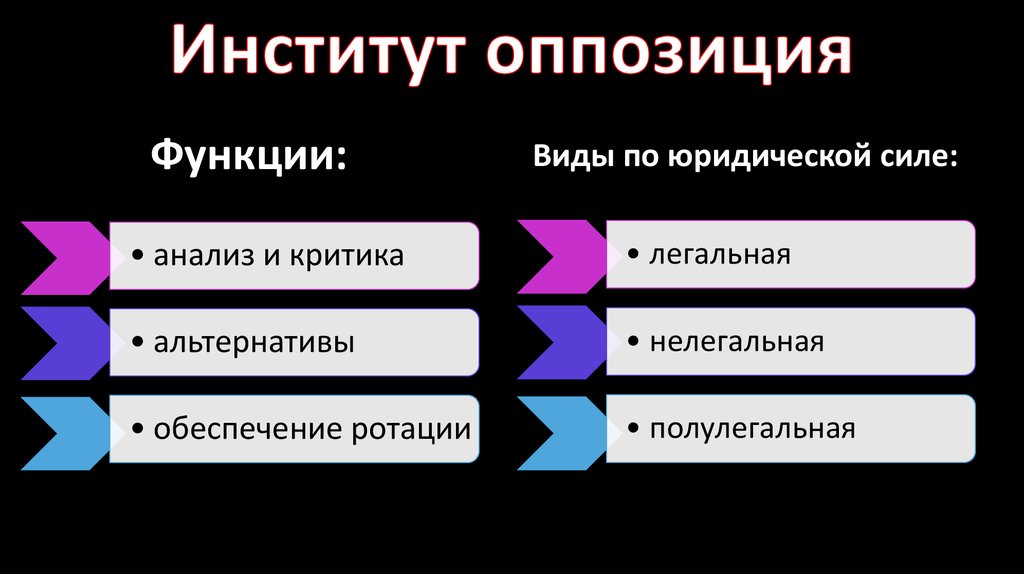 Институт оппозиция

Функции:

• анализ и критика

• альтернативы

• обеспечение ротации

Виды по юридической силе:

• легальная

• нелегальная

• полулегальная